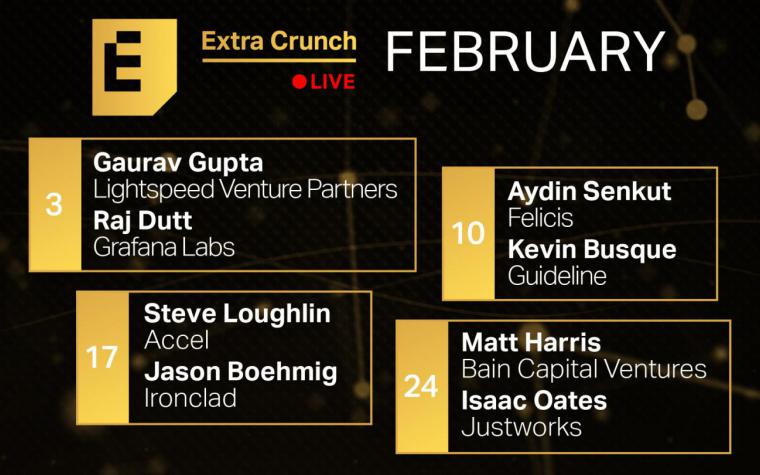 E

Extra Crunch
LIVE

FEBRUARY

3
Gaurav Gupta
Lightspeed Venture Partners
Raj Dutt
Grafana Labs

10
Aydin Senkut
Felicis
Kevin Busque
Guideline

17
Steve Loughlin
Accel
Jason Boehmig
Ironclad

24
Matt Harris
Bain Capital Ventures
Isaac Oates
Justworks